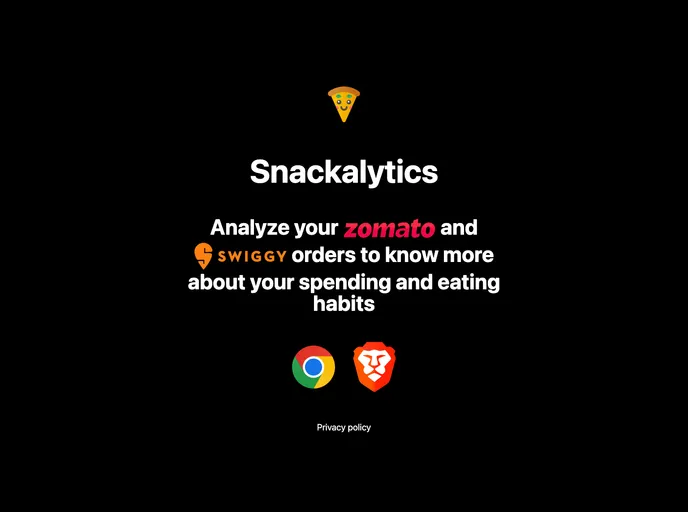 Snackalytics

Analyze your zomato and SWIGGY orders to know more about your spending and eating habits

Privacy policy